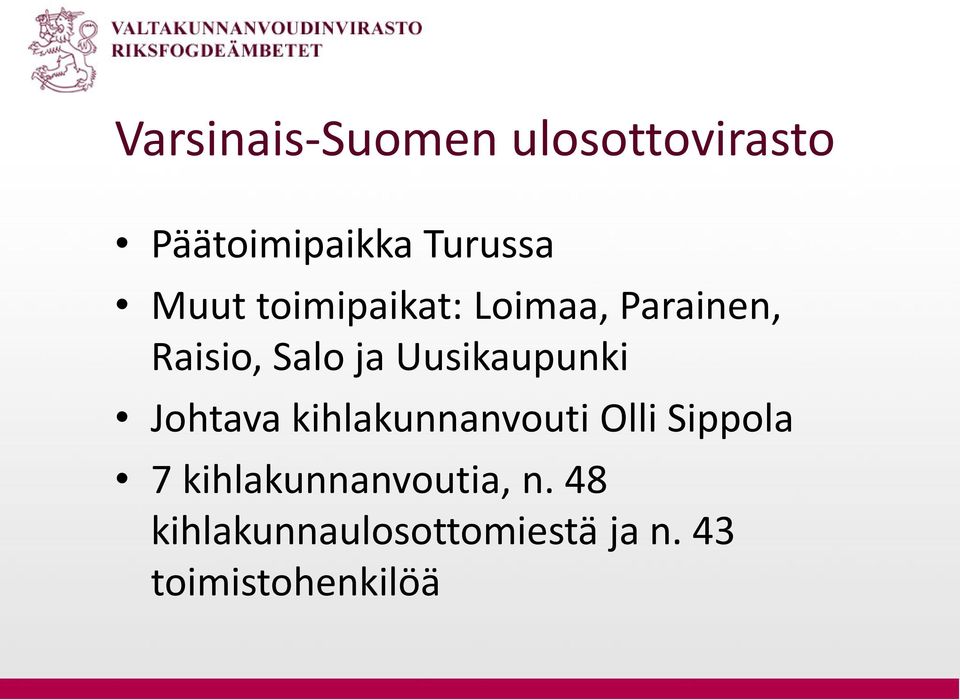 VALTAKUNNANVOUDINVIRASTO
RIKSFOGDEÄMBETET

Varsinais-Suomen ulosottovirasto

• Päätoimipaikka Turussa
• Muut toimipaikat: Loimaa, Parainen, Raisio, Salo ja Uusikaupunki
• Johtava kihlakunnanvouti Olli Sippola
• 7 kihlakunnanvoutia, n. 48 kihlakunnaulosottomiestä ja n. 43 toimistohenkilöä